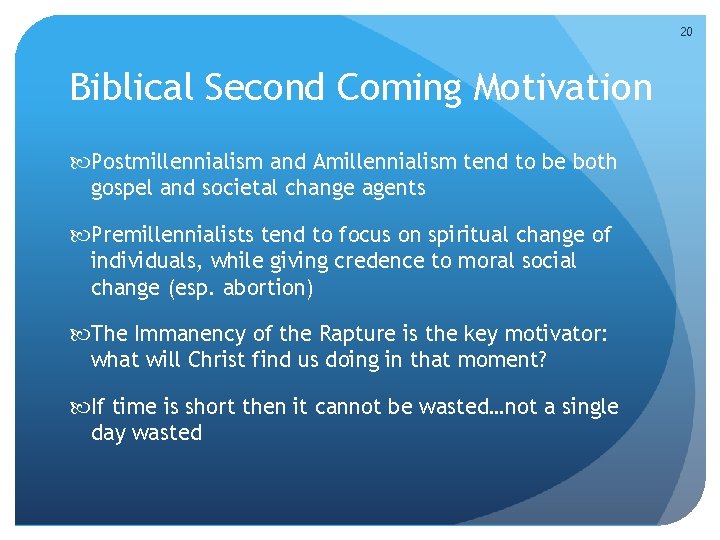 20

Biblical Second Coming Motivation

Postmillennialism and Amillennialism tend to be both gospel and societal change agents

Premillennialists tend to focus on spiritual change of individuals, while giving credence to moral social change (esp. abortion)

The Immanency of the Rapture is the key motivator: what will Christ find us doing in that moment?

If time is short then it cannot be wasted…not a single day wasted